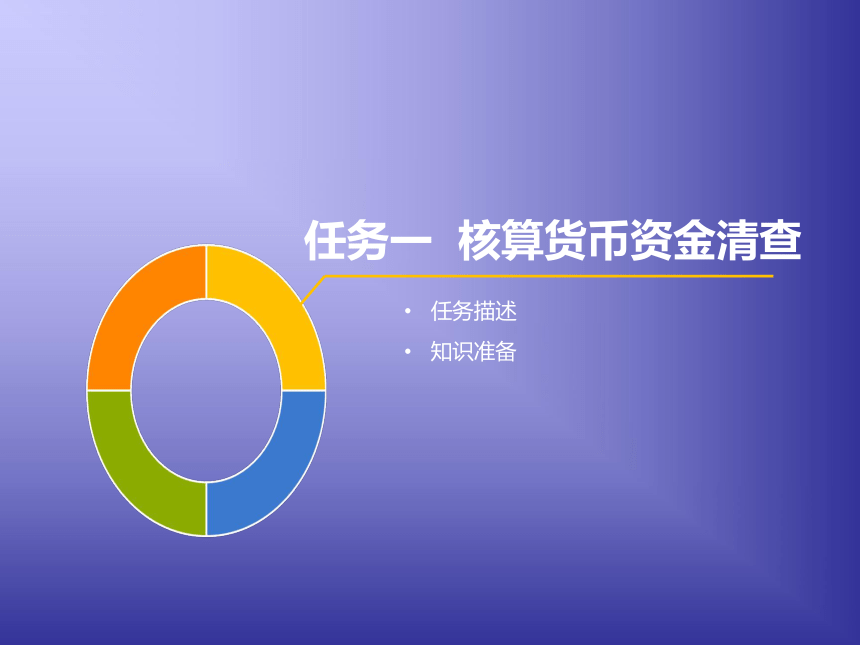 任务一 核算货币资金清查

• 任务描述
• 知识准备